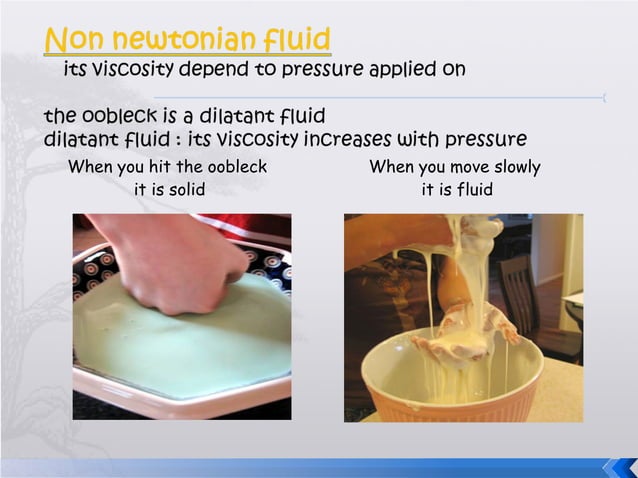 Non newtonian fluid
its viscosity depend to pressure applied on

the oobleck is a dilatant fluid
dilatant fluid : its viscosity increases with pressure

When you hit the oobleck it is solid

When you move slowly it is fluid